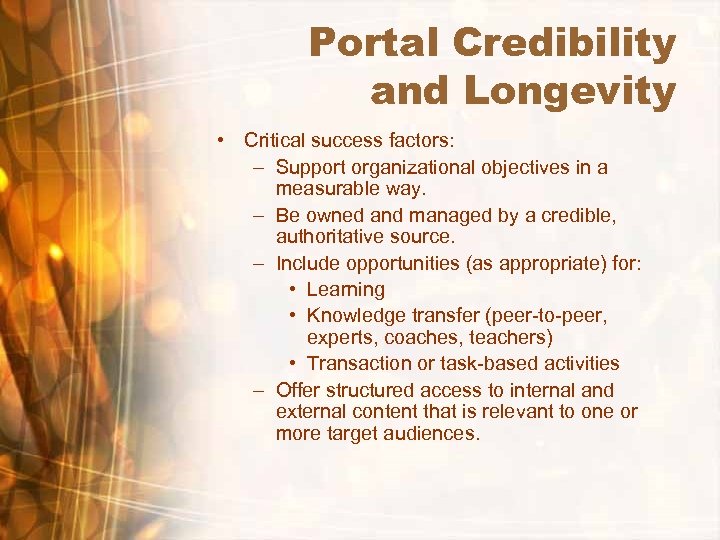 Portal Credibility and Longevity

• Critical success factors:
– Support organizational objectives in a measurable way.
– Be owned and managed by a credible, authoritative source.
– Include opportunities (as appropriate) for:
• Learning
• Knowledge transfer (peer-to-peer, experts, coaches, teachers)
• Transaction or task-based activities
– Offer structured access to internal and external content that is relevant to one or more target audiences.